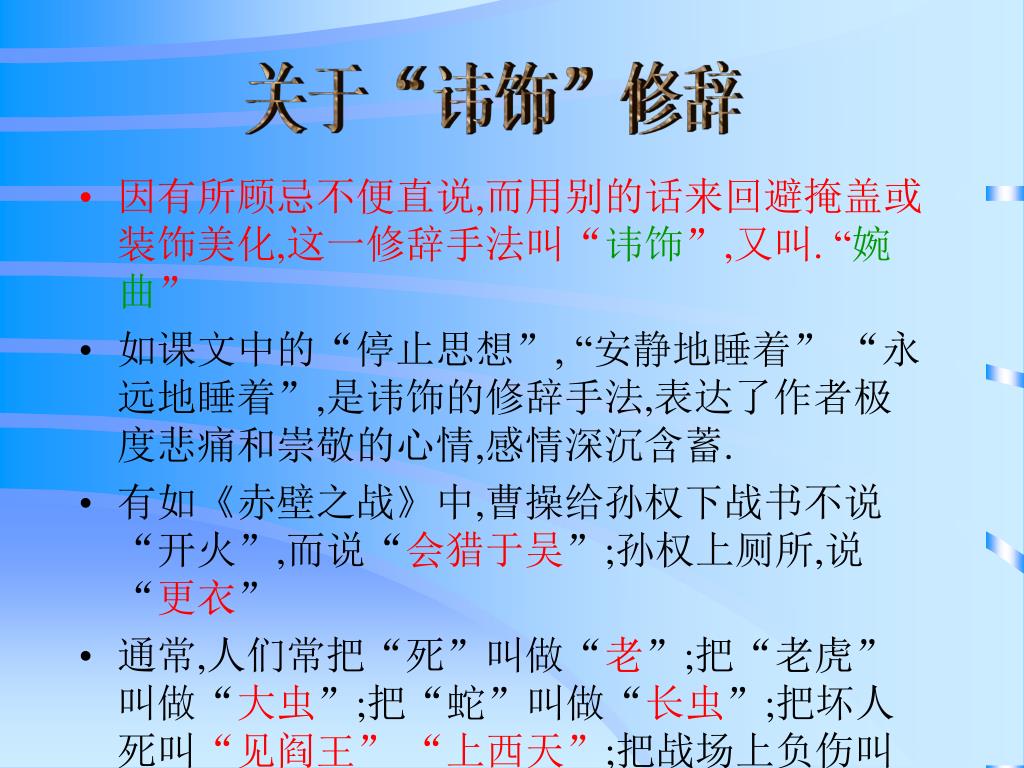 关于“讳饰”修辞

• 因有所顾忌不便直说,而用别的话来回避掩盖或装饰美化,这一修辞手法叫“讳饰”,又叫.“婉曲”

• 如课文中的“停止思想”,“安静地睡着”“永远地睡着”,是讳饰的修辞手法,表达了作者极度悲痛和崇敬的心情,感情深沉含蓄.

• 有如《赤壁之战》中,曹操给孙权下战书不说“开火”,而说“会猎于吴”;孙权上厕所,说“更衣”

• 通常,人们常把“死”叫做“老”;把“老虎”叫做“大虫”;把“蛇”叫做“长虫”;把坏人死叫“见阎王”“上西天”;把战场上负伤叫